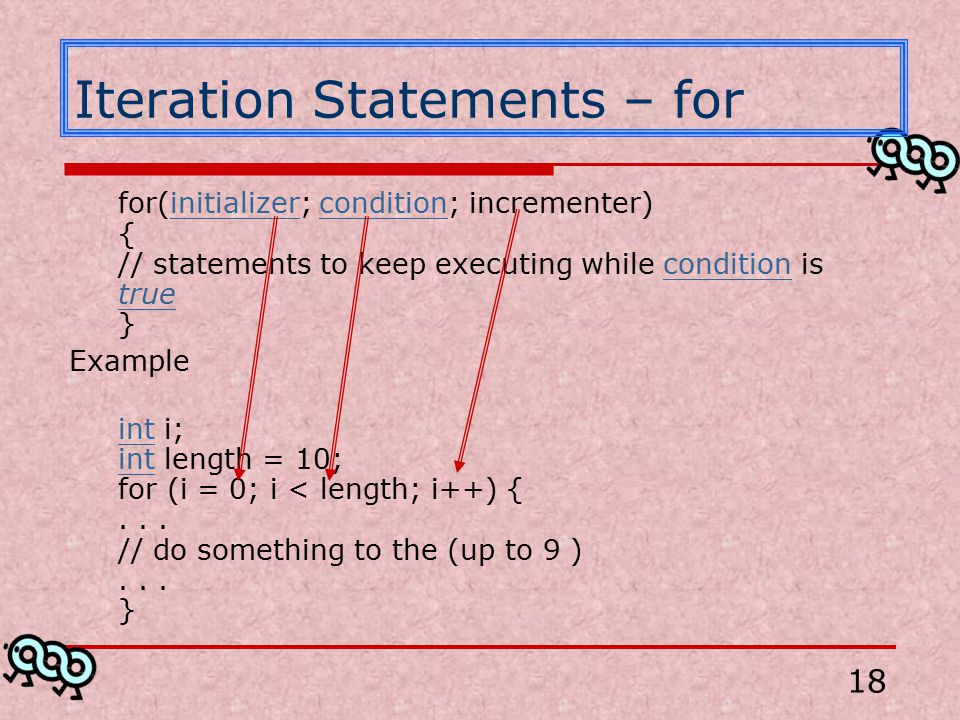 Iteration Statements – for

for(initializer; condition; incrementer)
{
// statements to keep executing while condition is true
}

Example

int i;
int length = 10;
for (i = 0; i < length; i++) {
. . .
// do something to the (up to 9 )
. . .
}

18